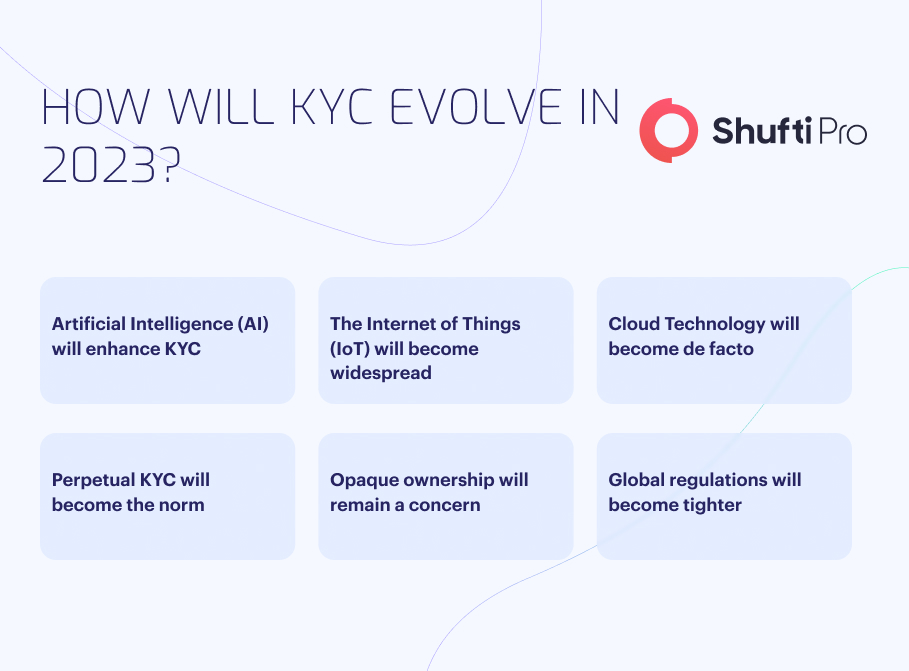 HOW WILL KYC EVOLVE IN 2023?

Shufti Pro

Artificial Intelligence (AI) will enhance KYC

The Internet of Things (IoT) will become widespread

Cloud Technology will become de facto

Perpetual KYC will become the norm

Opaque ownership will remain a concern

Global regulations will become tighter